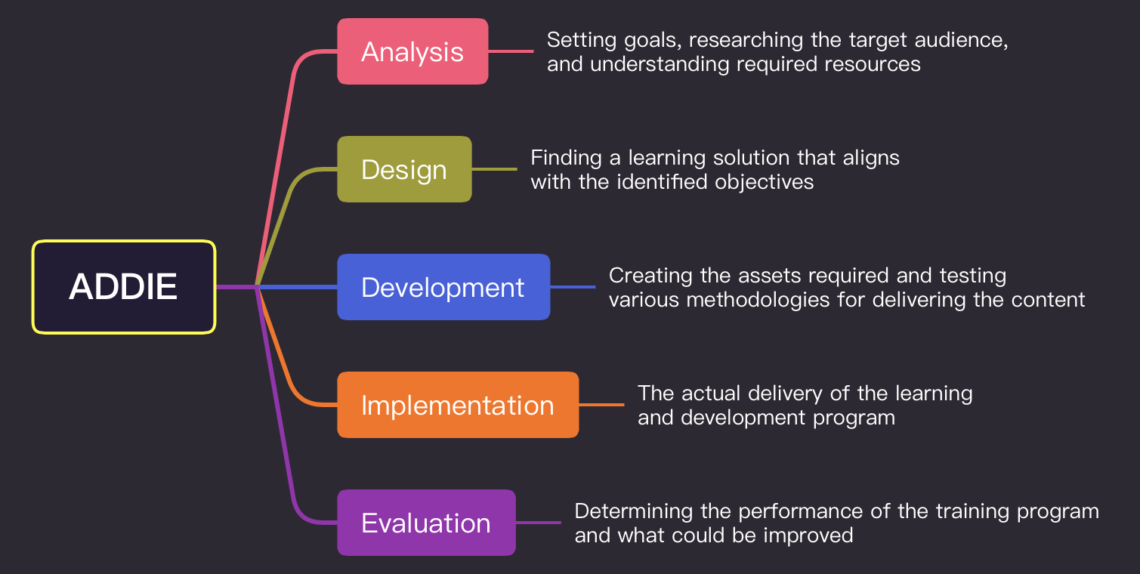 ADDIE

Analysis

Setting goals, researching the target audience, and understanding required resources

Design

Finding a learning solution that aligns with the identified objectives

Development

Creating the assets required and testing various methodologies for delivering the content

Implementation

The actual delivery of the learning and development program

Evaluation

Determining the performance of the training program and what could be improved